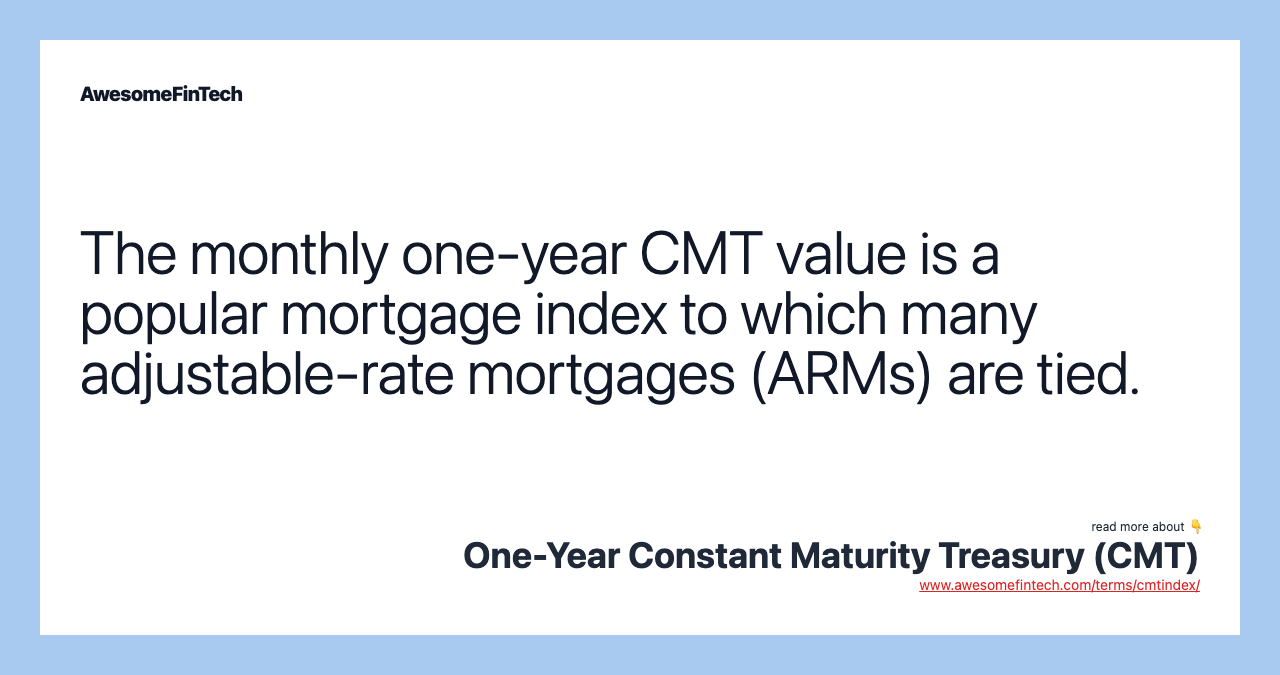 AwesomeFinTech

The monthly one-year CMT value is a popular mortgage index to which many adjustable-rate mortgages (ARMs) are tied.

read more about 👇
One-Year Constant Maturity Treasury (CMT)
www.awesomefintech.com/terms/cmtindex/